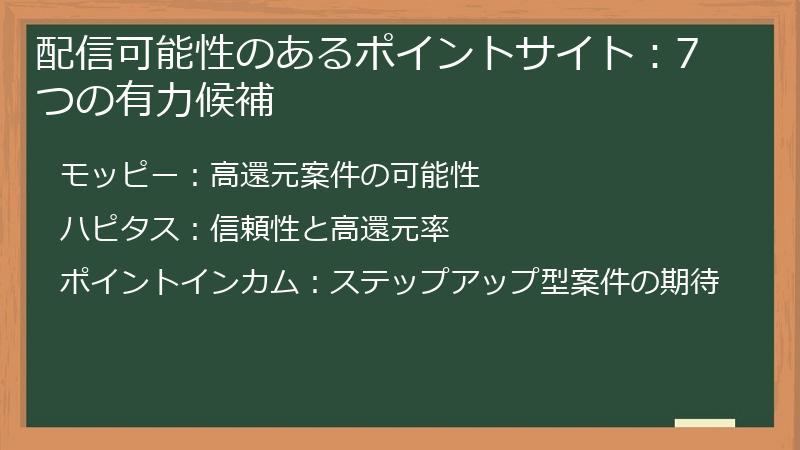 配信可能性のあるポイントサイト：7つの有力候補

モッピー：高還元案件の可能性

ハピタス：信頼性と高還元率

ポイントインカム：ステップアップ型案件の期待